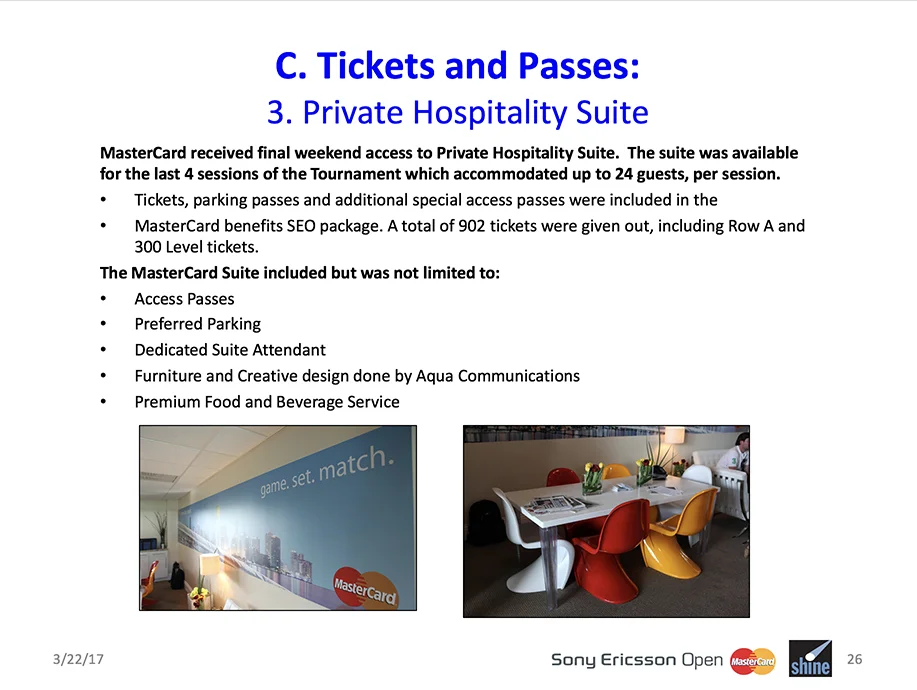 C. Tickets and Passes:
3. Private Hospitality Suite

MasterCard received final weekend access to Private Hospitality Suite. The suite was available for the last 4 sessions of the Tournament which accommodated up to 24 guests, per session.

• Tickets, parking passes and additional special access passes were included in the
• MasterCard benefits SEO package. A total of 902 tickets were given out, including Row A and 300 Level tickets.

The MasterCard Suite included but was not limited to:

• Access Passes
• Preferred Parking
• Dedicated Suite Attendant
• Furniture and Creative design done by Aqua Communications
• Premium Food and Beverage Service

game. set. match.

MasterCard

3/22/17

Sony Ericsson Open MasterCard shine 26